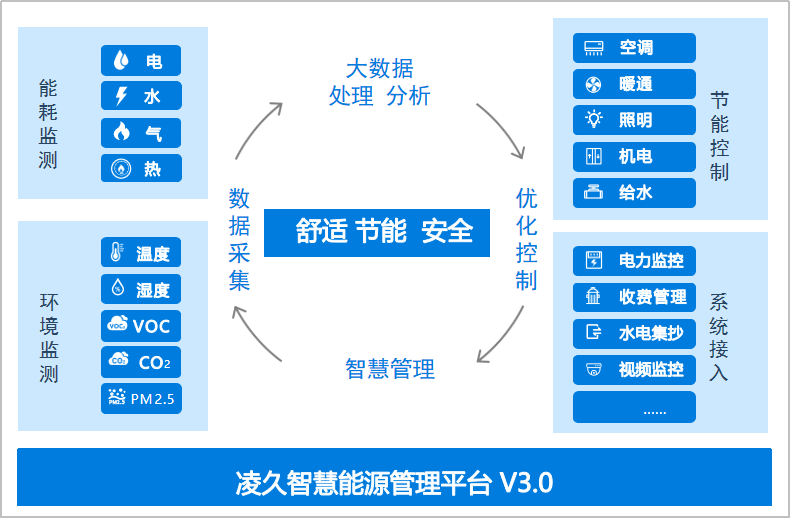 能耗监测

电
水
气
热

环境监测

温度
湿度
VOC
$CO_2$
PM2.5

大数据
处理 分析

数据采集

舒适 节能 安全

优化控制

智慧管理

空调
暖通
照明
机电
给水

节能控制

电力监控
收费管理
水电集抄
视频监控
......

系统接入

凌久智慧能源管理平台 V3.0